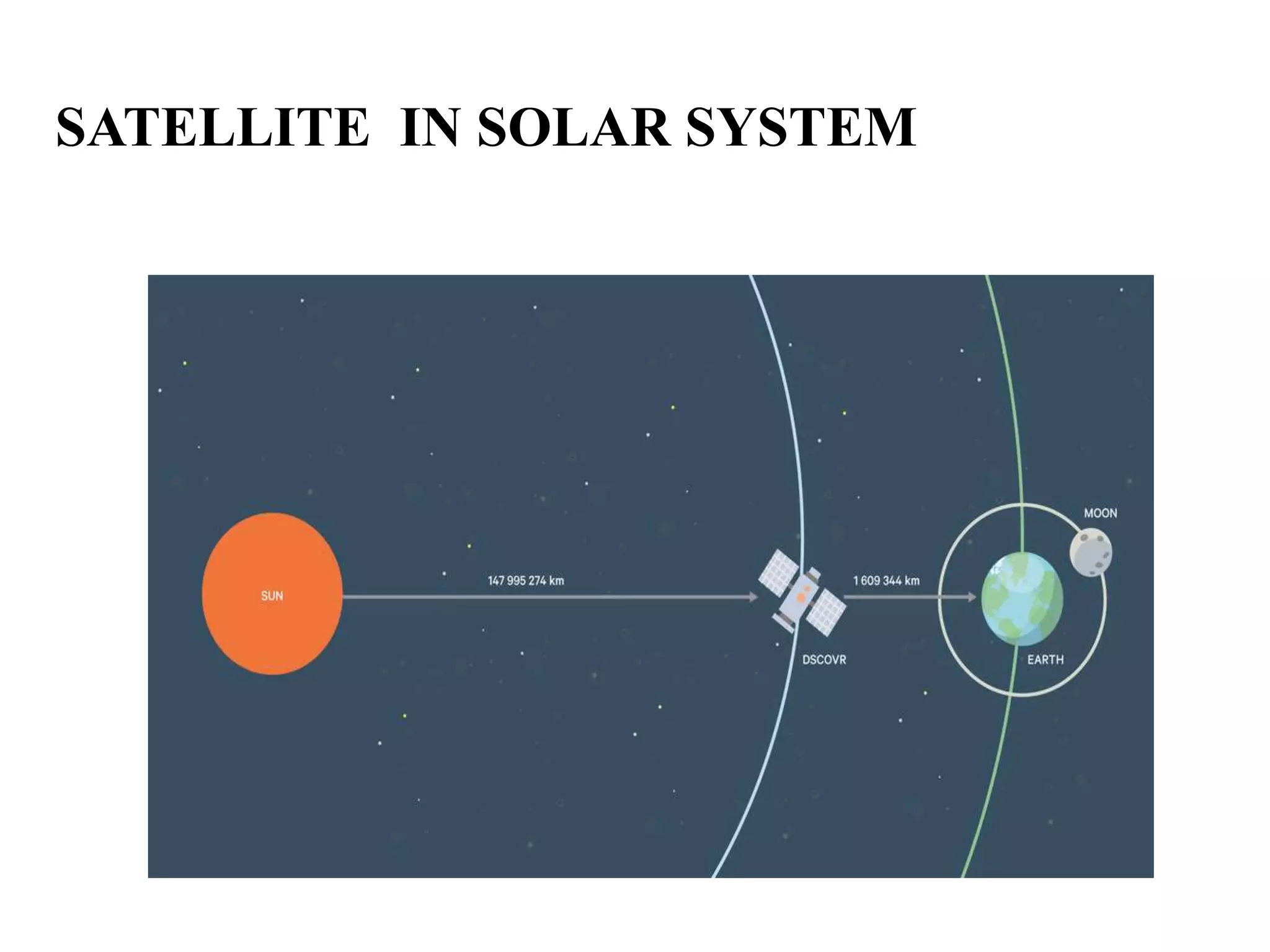 SATELLITE IN SOLAR SYSTEM

SUN

147 995 274 km

DSCOVR

1 609 344 km

MOON

EARTH